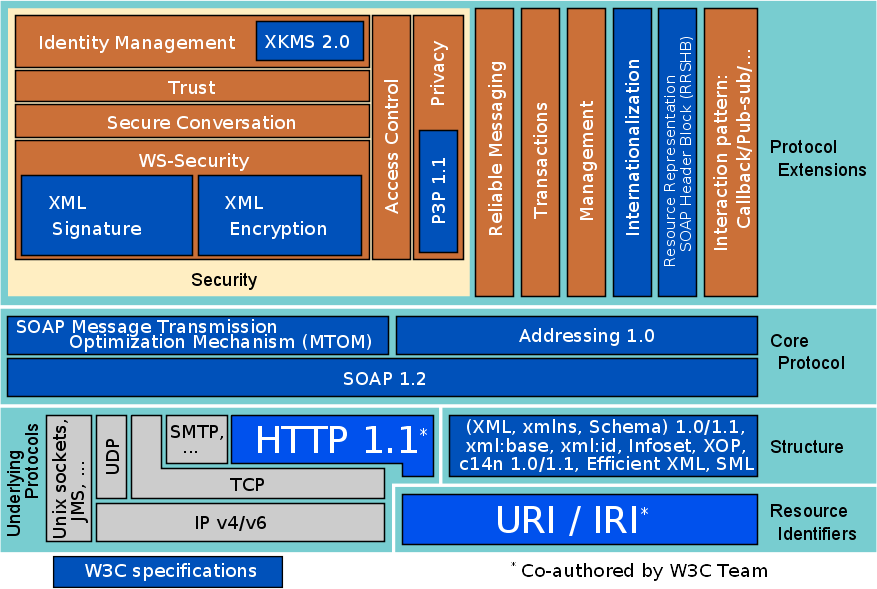 Identity Management
XKMS 2.0
Trust
Secure Conversation
WS-Security
XML Signature
XML Encryption
Security
Access Control
Privacy
P3P 1.1
Reliable Messaging
Transactions
Management
Internationalization
Resource Representation SOAP Header Block (RRSHB)
Interaction pattern: Callback/Pub-sub/...
Protocol Extensions

SOAP Message Transmission Optimization Mechanism (MTOM)
Addressing 1.0
SOAP 1.2
Core Protocol

Underlying Protocols
Unix sockets, JMS, ...
UDP
SMTP, ...
HTTP 1.1*
TCP
IP v4/v6
(XML, xmlns, Schema) 1.0/1.1, xml:base, xml:id, Infoset, XOP, c14n 1.0/1.1, Efficient XML, SML
Structure
URI / IRI*
Resource Identifiers

W3C specifications
* Co-authored by W3C Team